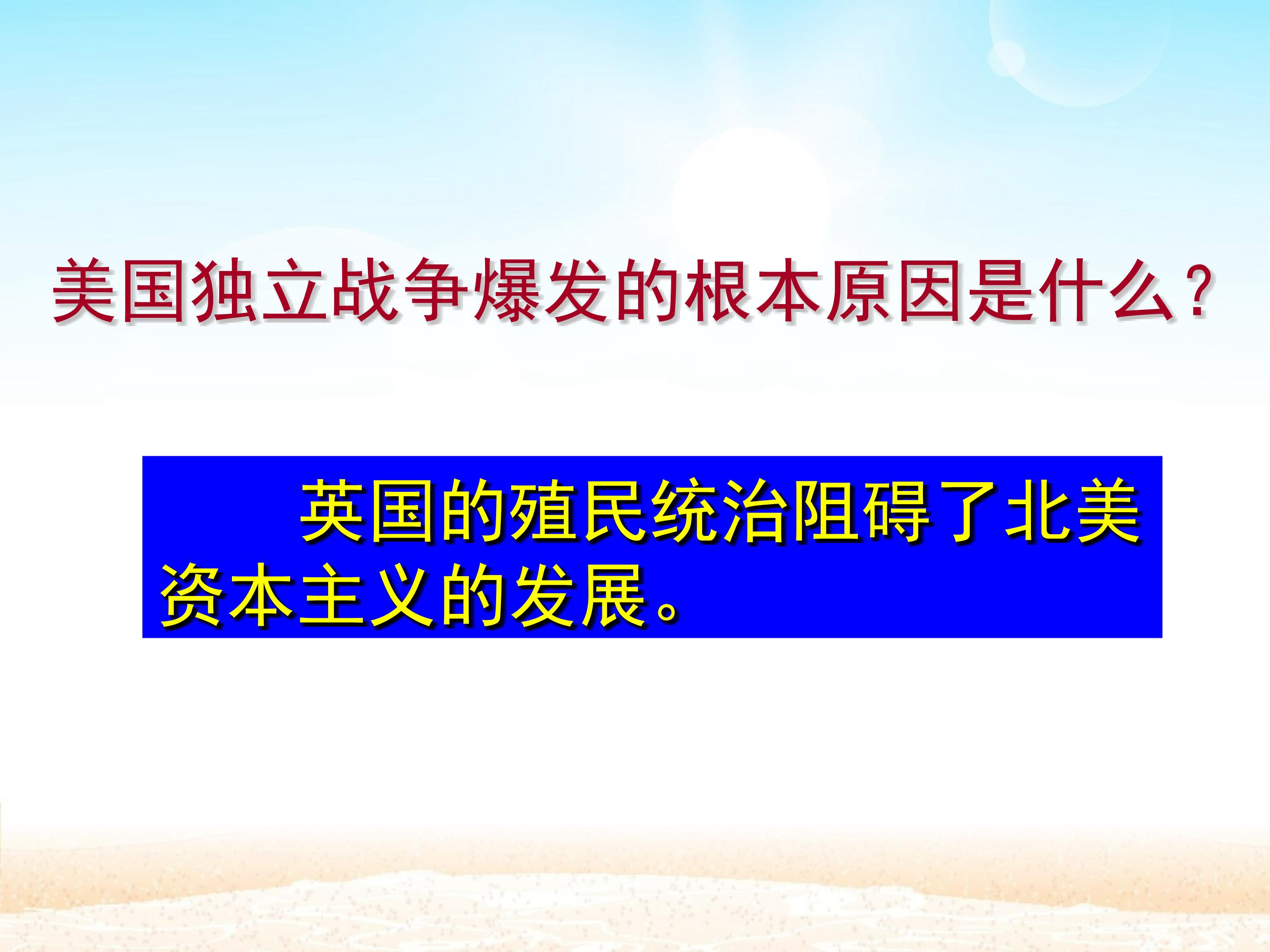 美国独立战争爆发的根本原因是什么？

英国的殖民统治阻碍了北美资本主义的发展。